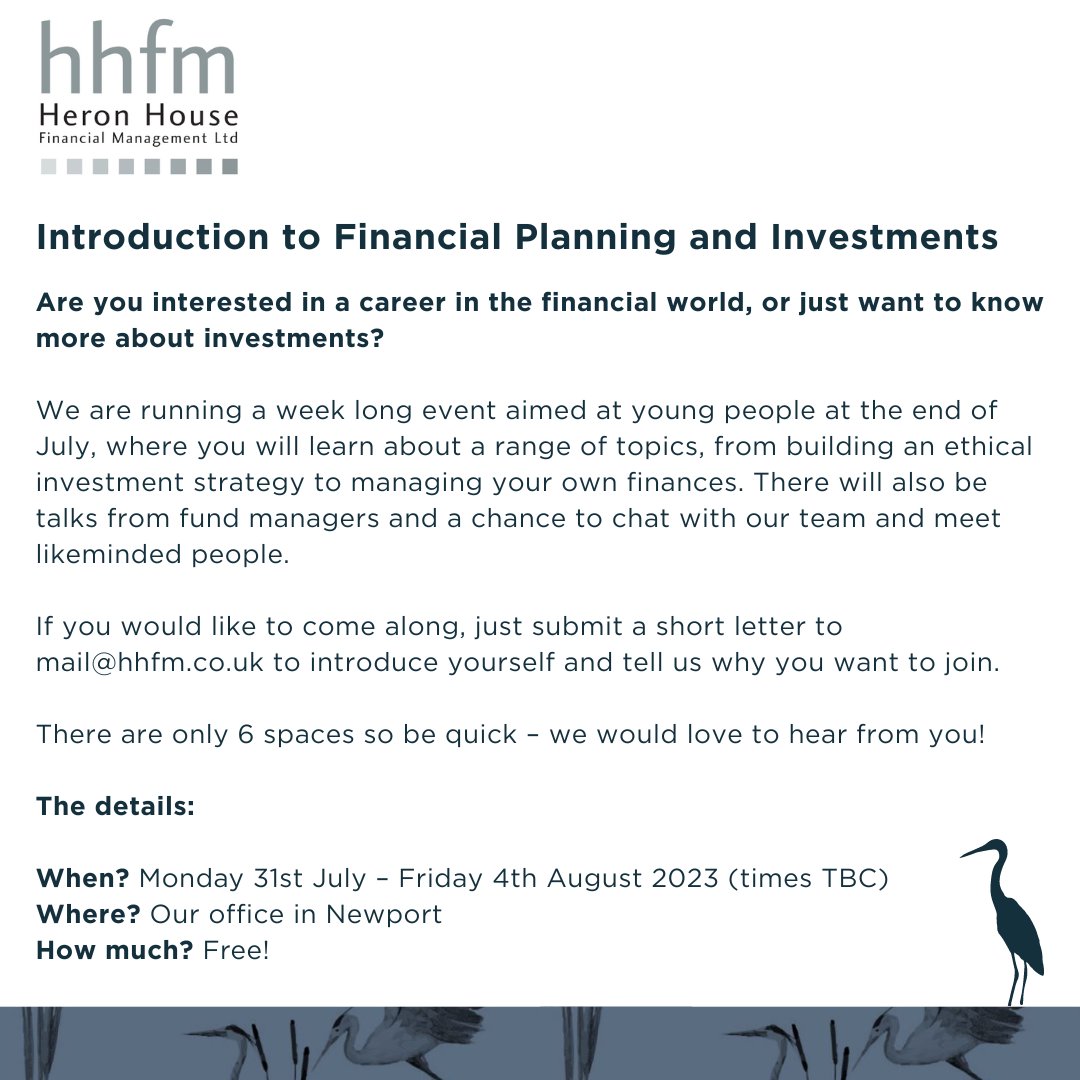 hhfm
Heron House
Financial Management Ltd

Introduction to Financial Planning and Investments

Are you interested in a career in the financial world, or just want to know more about investments?

We are running a week long event aimed at young people at the end of July, where you will learn about a range of topics, from building an ethical investment strategy to managing your own finances. There will also be talks from fund managers and a chance to chat with our team and meet likeminded people.

If you would like to come along, just submit a short letter to mail@hhfm.co.uk to introduce yourself and tell us why you want to join.

There are only 6 spaces so be quick – we would love to hear from you!

The details:

When? Monday 31st July – Friday 4th August 2023 (times TBC)
Where? Our office in Newport
How much? Free!